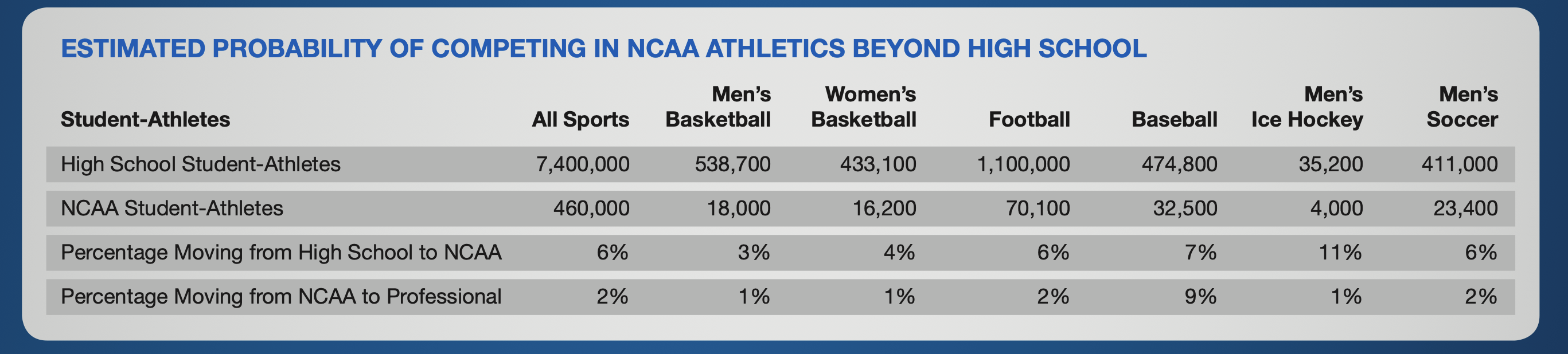 ESTIMATED PROBABILITY OF COMPETING IN NCAA ATHLETICS BEYOND HIGH SCHOOL

| Student-Athletes | All Sports | Men's Basketball | Women's Basketball | Football | Baseball | Men's Ice Hockey | Men's Soccer |
|---|---|---|---|---|---|---|---|
| High School Student-Athletes | 7,400,000 | 538,700 | 433,100 | 1,100,000 | 474,800 | 35,200 | 411,000 |
| NCAA Student-Athletes | 460,000 | 18,000 | 16,200 | 70,100 | 32,500 | 4,000 | 23,400 |
| Percentage Moving from High School to NCAA | 6% | 3% | 4% | 6% | 7% | 11% | 6% |
| Percentage Moving from NCAA to Professional | 2% | 1% | 1% | 2% | 9% | 1% | 2% |